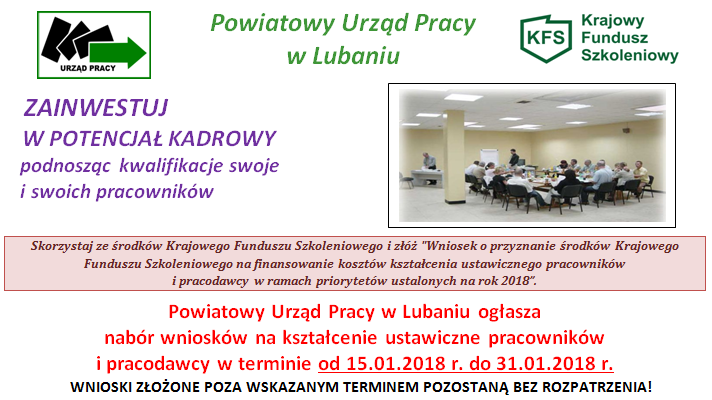 URZĄD PRACY

Powiatowy Urząd Pracy w Lubaniu

KFS Krajowy Fundusz Szkoleniowy

ZAINWESTUJ
W POTENCJAŁ KADROWY
podnosząc kwalifikacje swoje i swoich pracowników

Skorzystaj ze środków Krajowego Funduszu Szkoleniowego i złóż "Wniosek o przyznanie środków Krajowego Funduszu Szkoleniowego na finansowanie kosztów kształcenia ustawicznego pracowników i pracodawcy w ramach priorytetów ustalonych na rok 2018".

Powiatowy Urząd Pracy w Lubaniu ogłasza nabór wniosków na kształcenie ustawiczne pracowników i pracodawcy w terminie od 15.01.2018 r. do 31.01.2018 r.

WNIOSKI ZŁOŻONE POZA WSKAZANYM TERMINEM POZOSTANĄ BEZ ROZPATRZENIA!